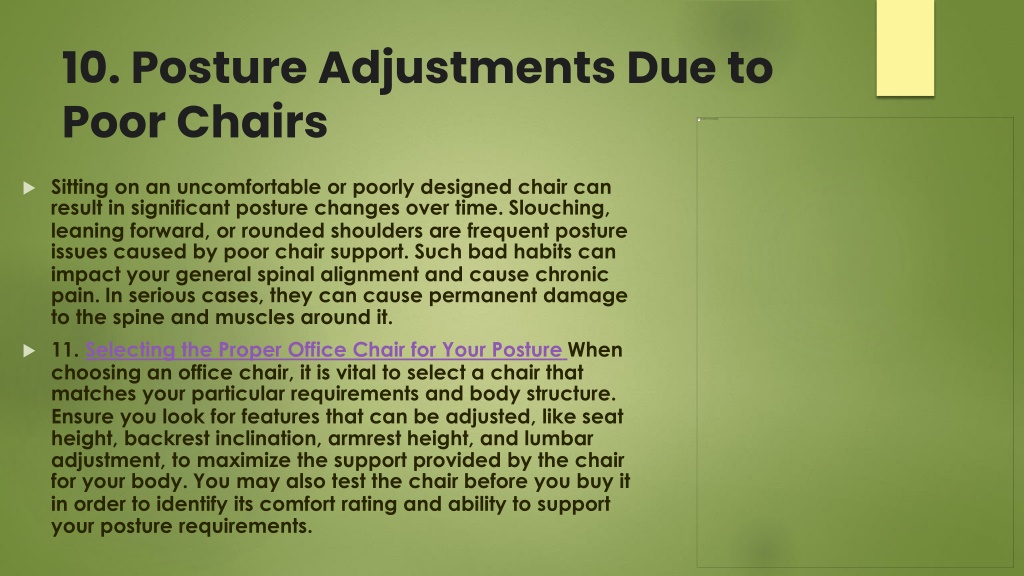 10. Posture Adjustments Due to Poor Chairs

Sitting on an uncomfortable or poorly designed chair can result in significant posture changes over time. Slouching, leaning forward, or rounded shoulders are frequent posture issues caused by poor chair support. Such bad habits can impact your general spinal alignment and cause chronic pain. In serious cases, they can cause permanent damage to the spine and muscles around it.

11. Selecting the Proper Office Chair for Your Posture When choosing an office chair, it is vital to select a chair that matches your particular requirements and body structure. Ensure you look for features that can be adjusted, like seat height, backrest inclination, armrest height, and lumbar adjustment, to maximize the support provided by the chair for your body. You may also test the chair before you buy it in order to identify its comfort rating and ability to support your posture requirements.